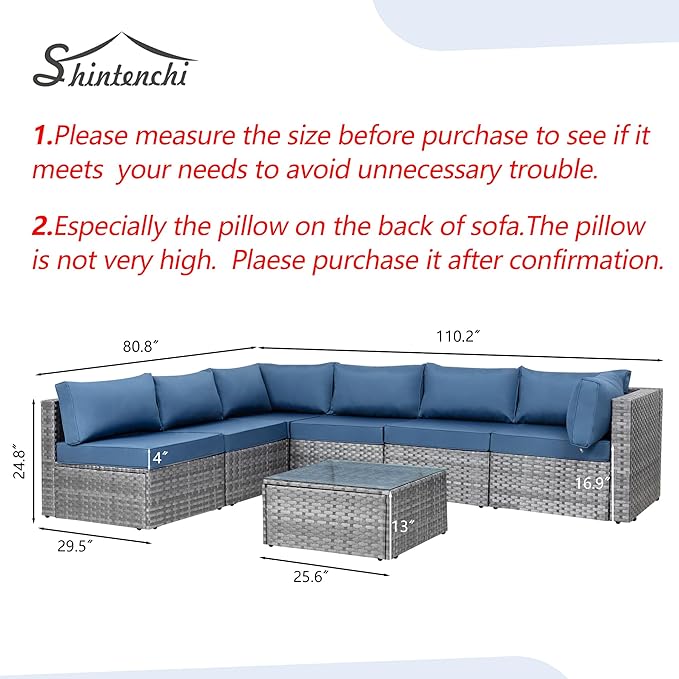 Shintenchi

1.Please measure the size before purchase to see if it meets your needs to avoid unnecessary trouble.

2.Especially the pillow on the back of sofa.The pillow is not very high. Plaese purchase it after confirmation.

80.8″
110.2″
24.8″
4″
16.9″
13″
29.5″
25.6″